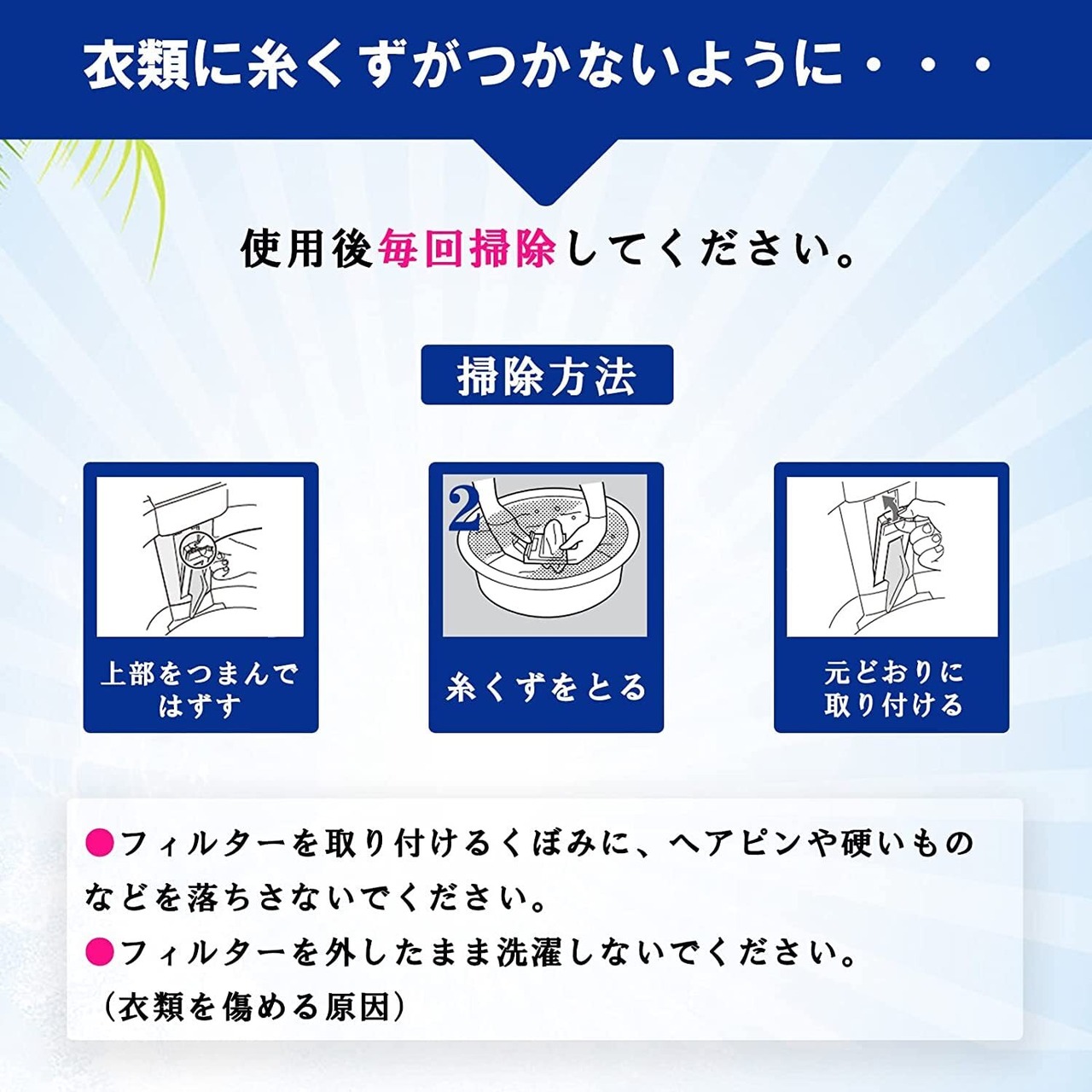 衣類に糸くずがつかないように・・・

使用後毎回掃除してください。

掃除方法

上部をつまんではずす

2

糸くずをとる

元どおりに取り付ける

●フィルターを取り付けるくぼみに、ヘアピンや硬いものなどを落ちさないでください。
●フィルターを外したまま洗濯しないでください。（衣類を傷める原因）